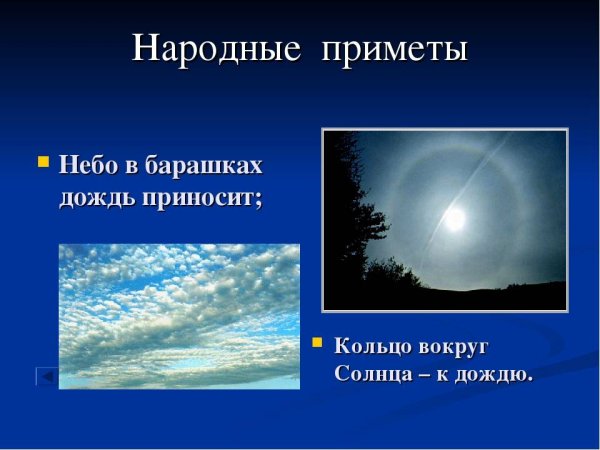 Народные приметы

Небо в барашках дождь приносит;

Кольцо вокруг Солнца – к дождю.